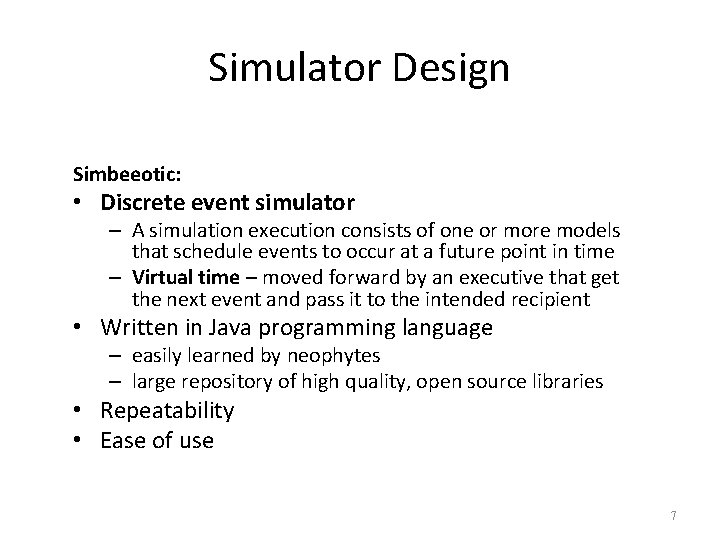 Simulator Design

Simbeeotic:

• Discrete event simulator
  – A simulation execution consists of one or more models that schedule events to occur at a future point in time
  – Virtual time – moved forward by an executive that get the next event and pass it to the intended recipient
• Written in Java programming language
  – easily learned by neophytes
  – large repository of high quality, open source libraries
• Repeatability
• Ease of use

7